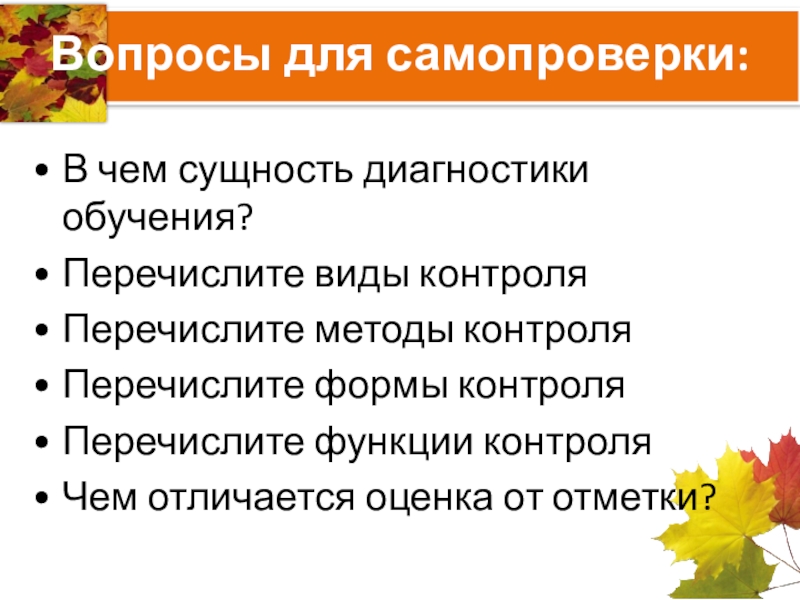 Вопросы для самопроверки:

• В чем сущность диагностики обучения?
• Перечислите виды контроля
• Перечислите методы контроля
• Перечислите формы контроля
• Перечислите функции контроля
• Чем отличается оценка от отметки?